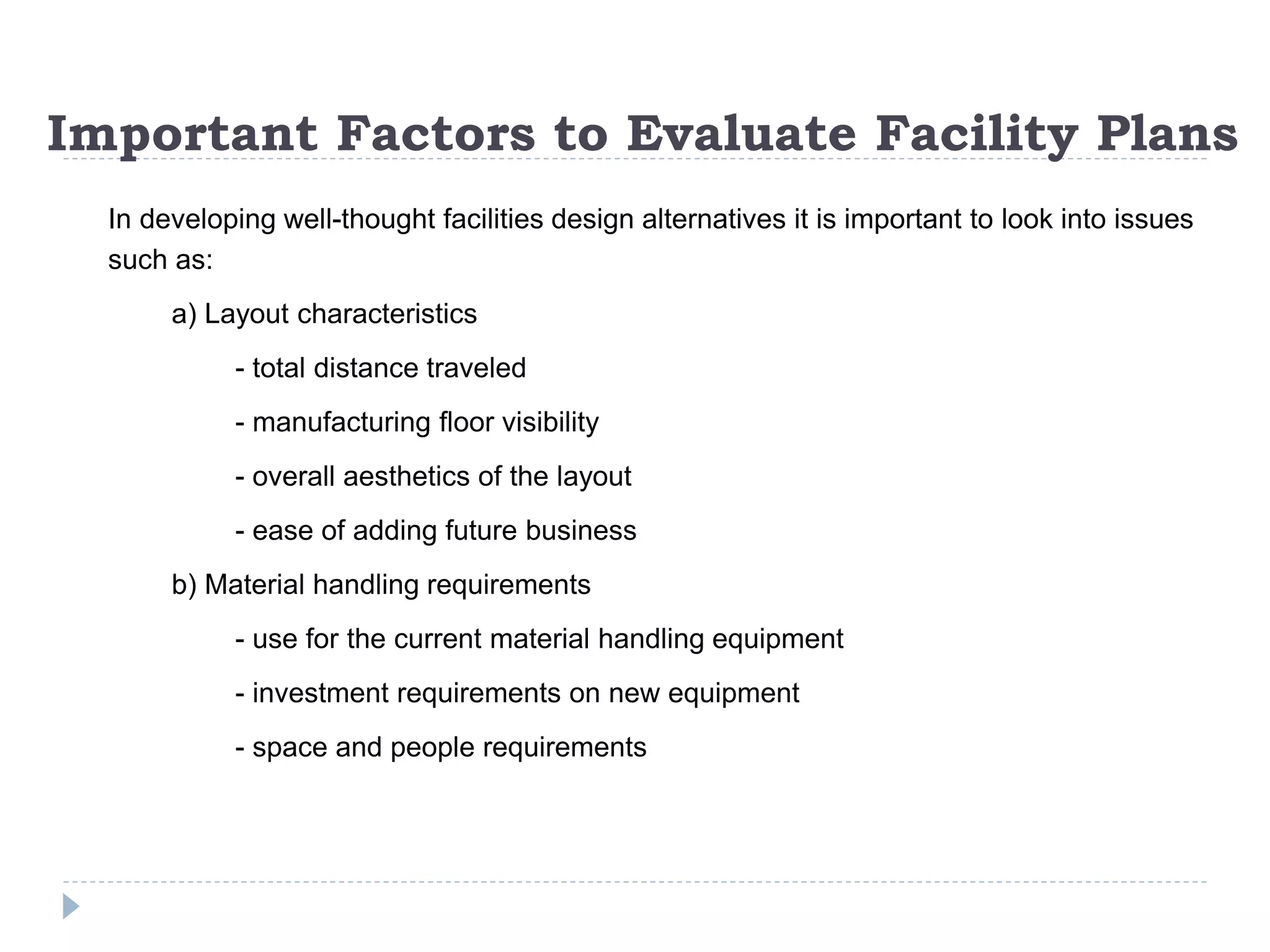 Important Factors to Evaluate Facility Plans

In developing well-thought facilities design alternatives it is important to look into issues such as:

a) Layout characteristics

- total distance traveled

- manufacturing floor visibility

- overall aesthetics of the layout

- ease of adding future business

b) Material handling requirements

- use for the current material handling equipment

- investment requirements on new equipment

- space and people requirements